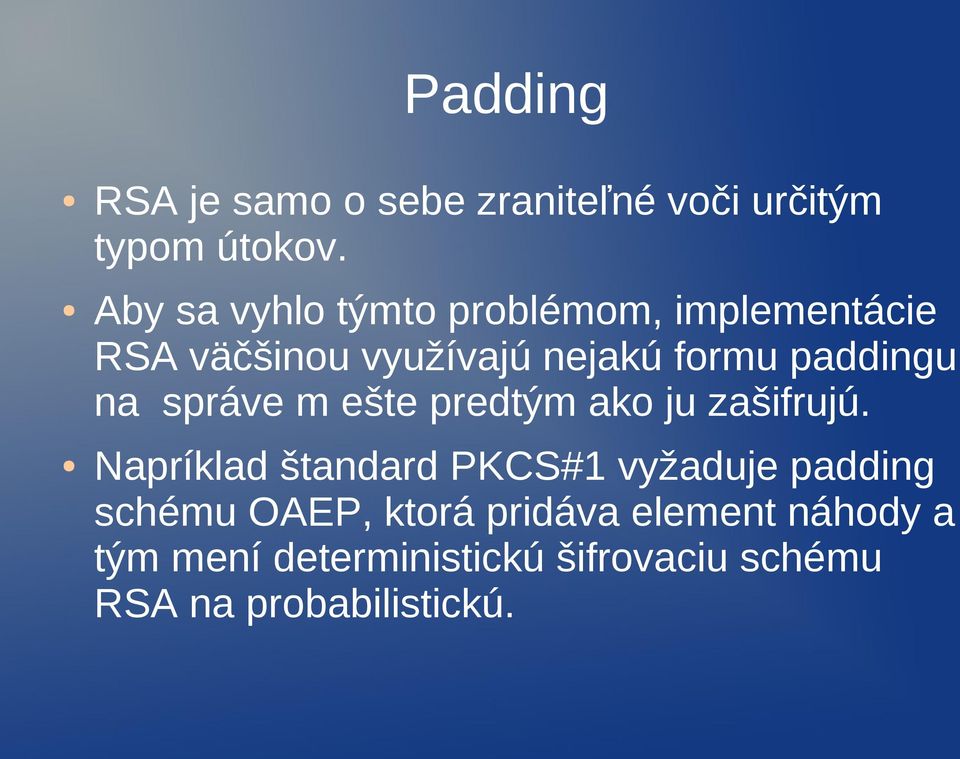 Padding

• RSA je samo o sebe zraniteľné voči určitým typom útokov.

• Aby sa vyhlo týmto problémom, implementácie RSA väčšinou využívajú nejakú formu paddingu na  správe m ešte predtým ako ju zašifrujú.

• Napríklad štandard PKCS#1 vyžaduje padding schému OAEP, ktorá pridáva element náhody a tým mení deterministickú šifrovaciu schému RSA na probabilistickú.